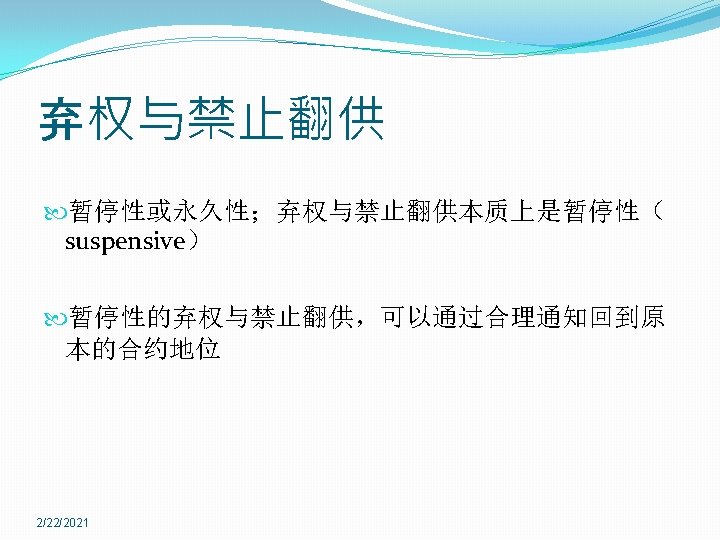 弃权与禁止翻供

暂停性或永久性；弃权与禁止翻供本质上是暂停性（suspensive）

暂停性的弃权与禁止翻供，可以通过合理通知回到原本的合约地位

2/22/2021